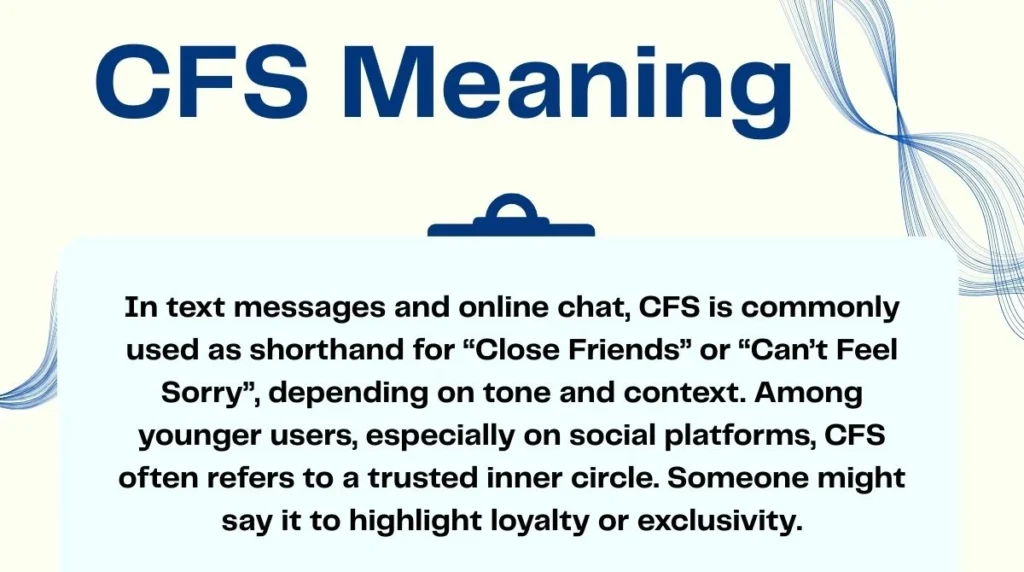 CFS Meaning

In text messages and online chat, CFS is commonly used as shorthand for “Close Friends” or “Can’t Feel Sorry”, depending on tone and context. Among younger users, especially on social platforms, CFS often refers to a trusted inner circle. Someone might say it to highlight loyalty or exclusivity.